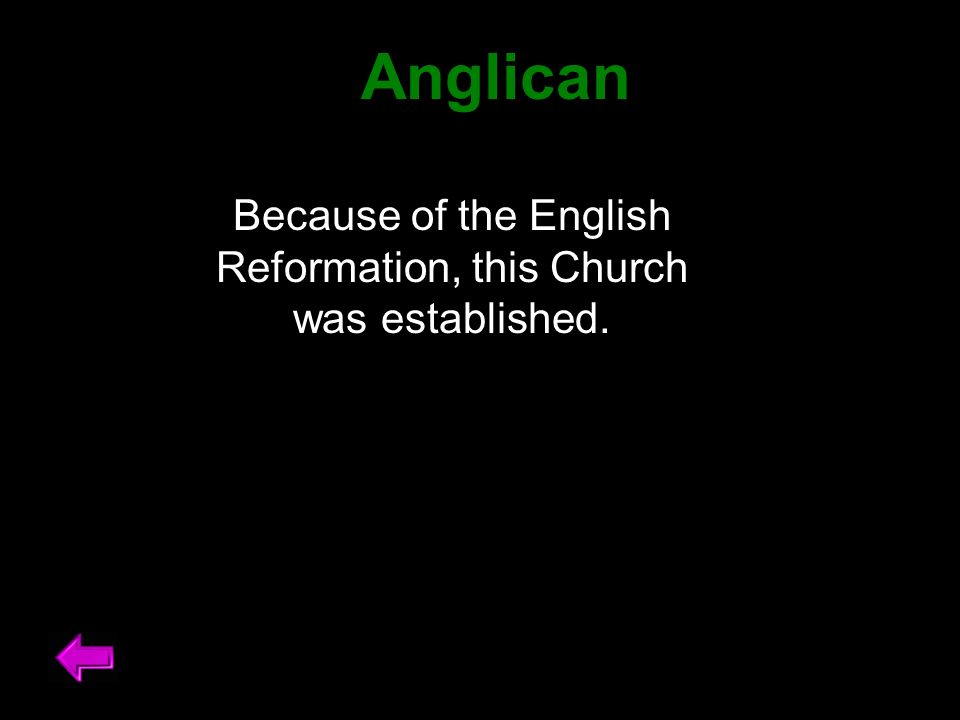 Anglican

Because of the English Reformation, this Church was established.